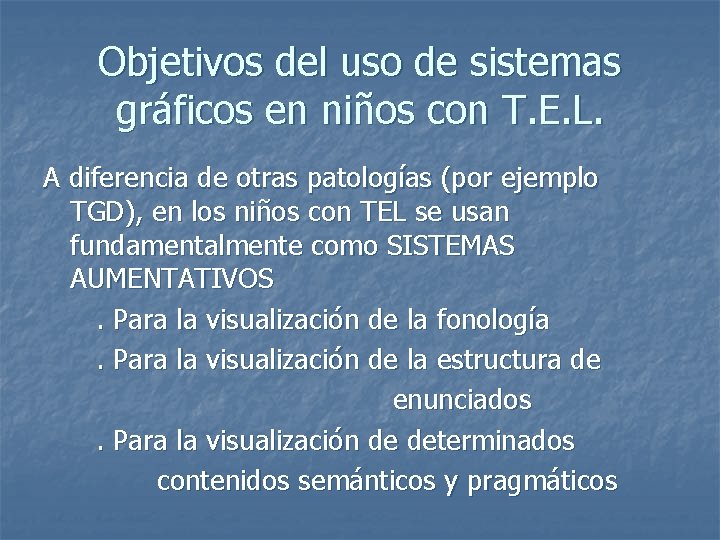 Objetivos del uso de sistemas gráficos en niños con T.E.L.

A diferencia de otras patologías (por ejemplo TGD), en los niños con TEL se usan fundamentalmente como SISTEMAS AUMENTATIVOS

. Para la visualización de la fonología

. Para la visualización de la estructura de enunciados

. Para la visualización de determinados contenidos semánticos y pragmáticos